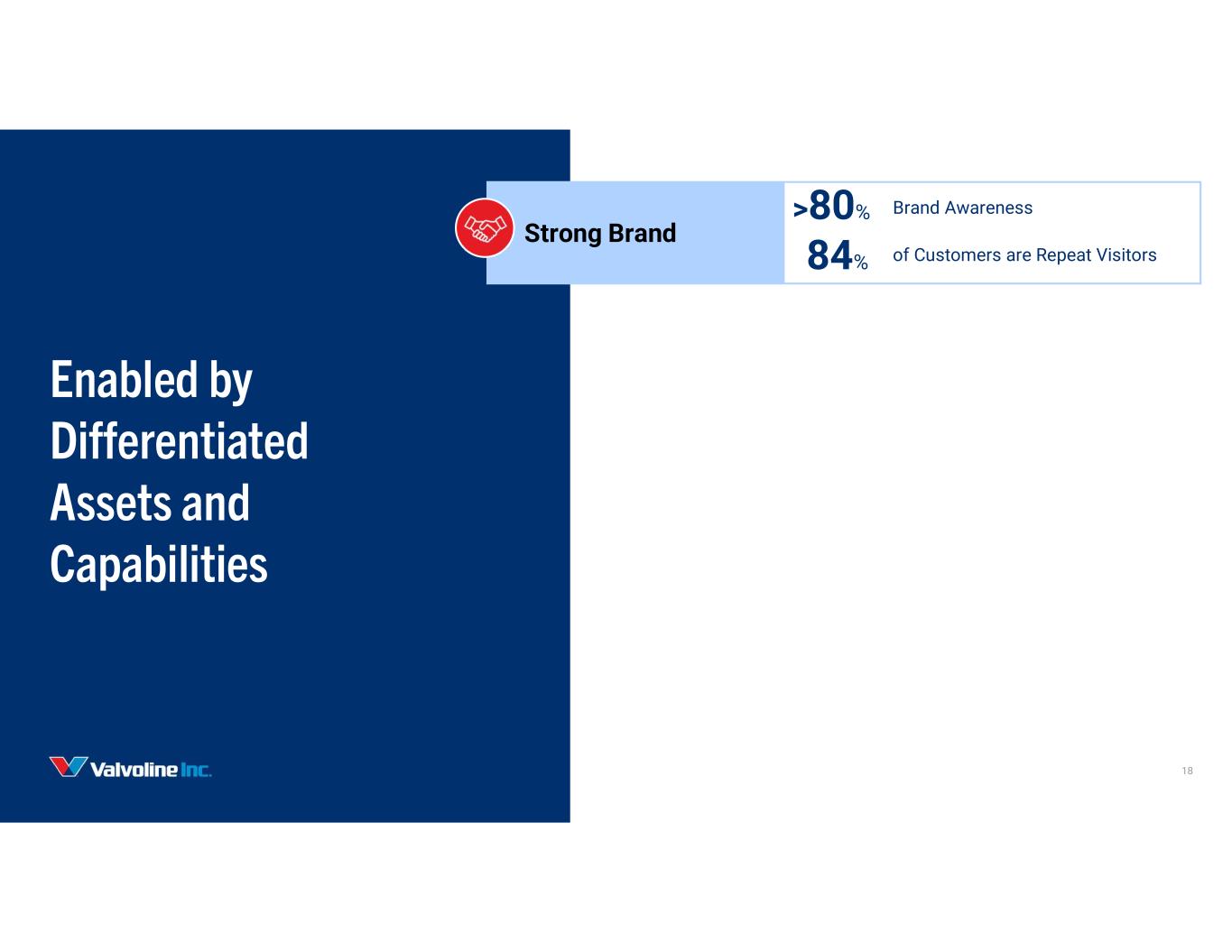 Enabled by Differentiated Assets and Capabilities

Strong Brand

>80% Brand Awareness
84% of Customers are Repeat Visitors

Valvoline Inc.

18